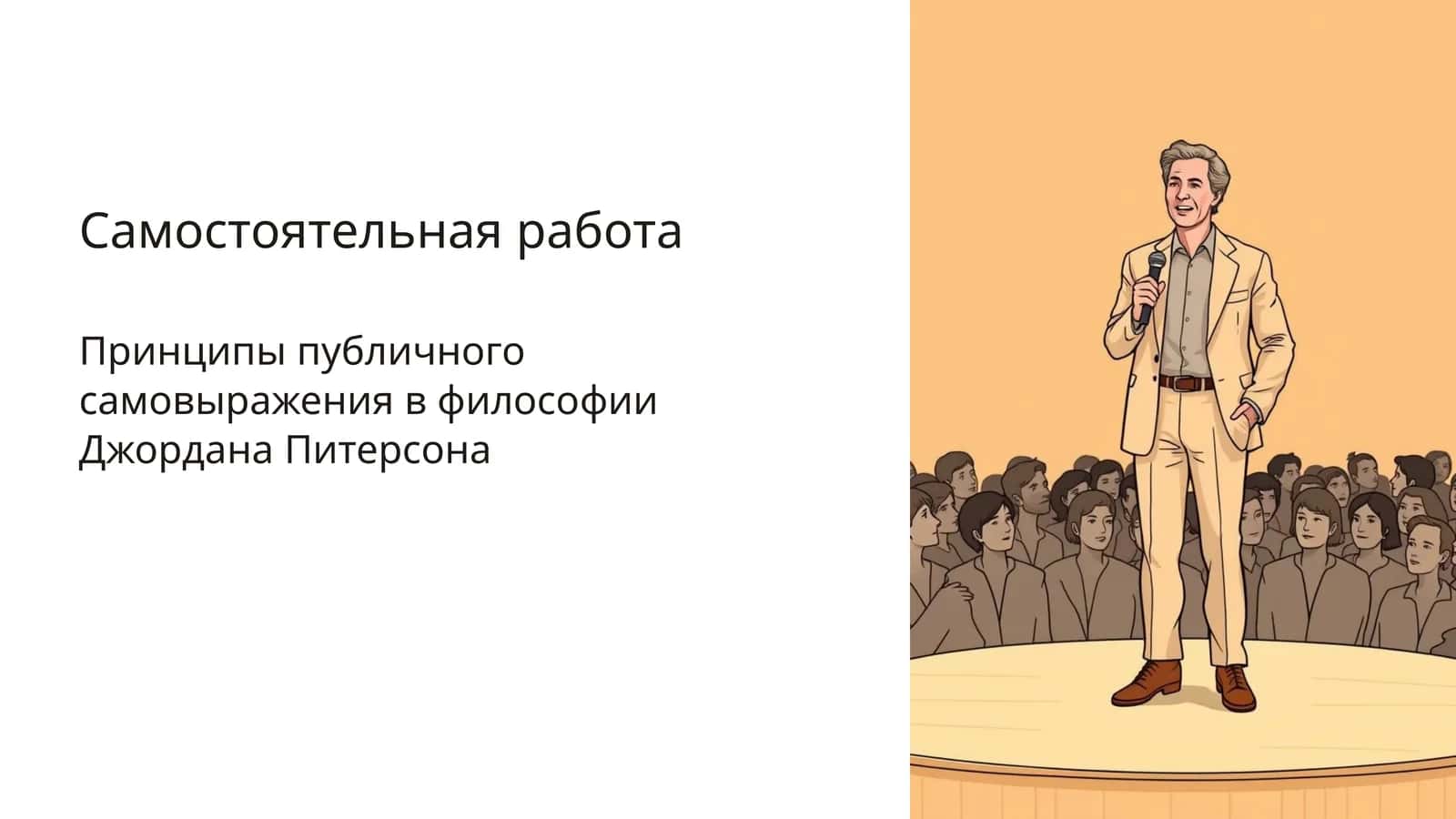 Самостоятельная работа

Принципы публичного самовыражения в философии Джордана Питерсона